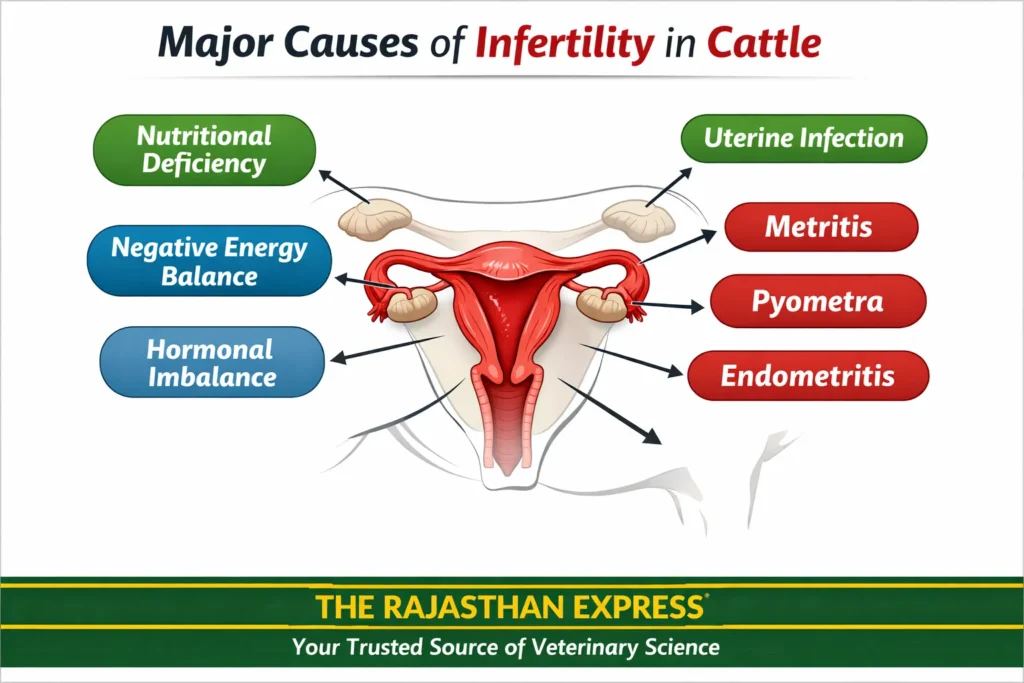 Major Causes of Infertility in Cattle

Nutritional Deficiency

Negative Energy Balance

Hormonal Imbalance

Uterine Infection

Metritis

Pyometra

Endometritis

THE RAJASTHAN EXPRESS®

Your Trusted Source of Veterinary Science